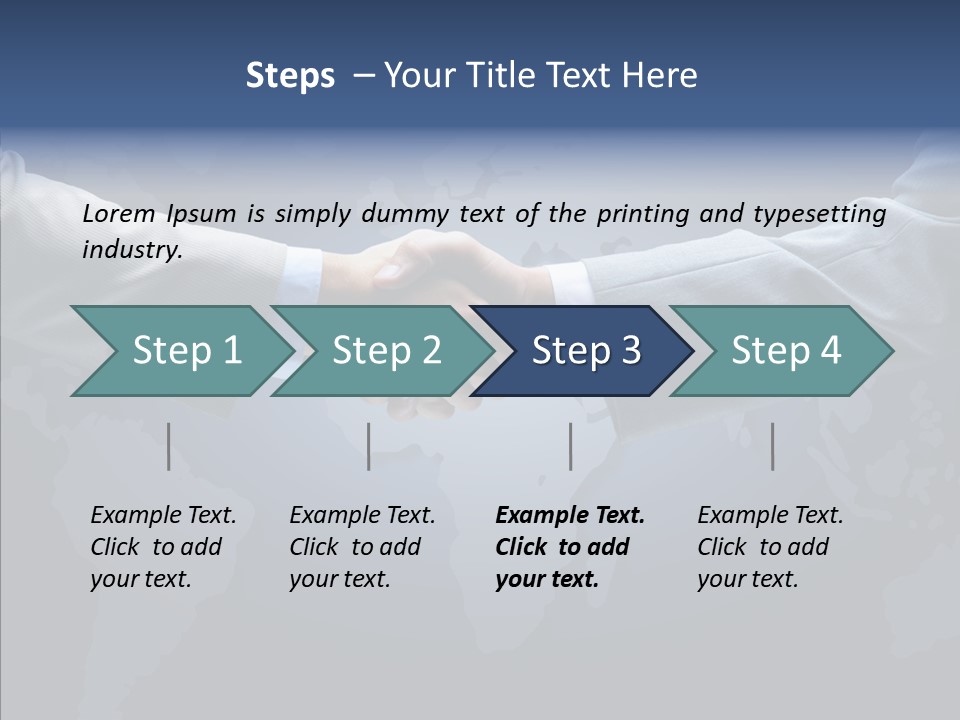 Steps – Your Title Text Here

Lorem Ipsum is simply dummy text of the printing and typesetting industry.

Step 1

Step 2

Step 3

Step 4

Example Text. Click to add your text.

Example Text. Click to add your text.

Example Text. Click to add your text.

Example Text. Click to add your text.